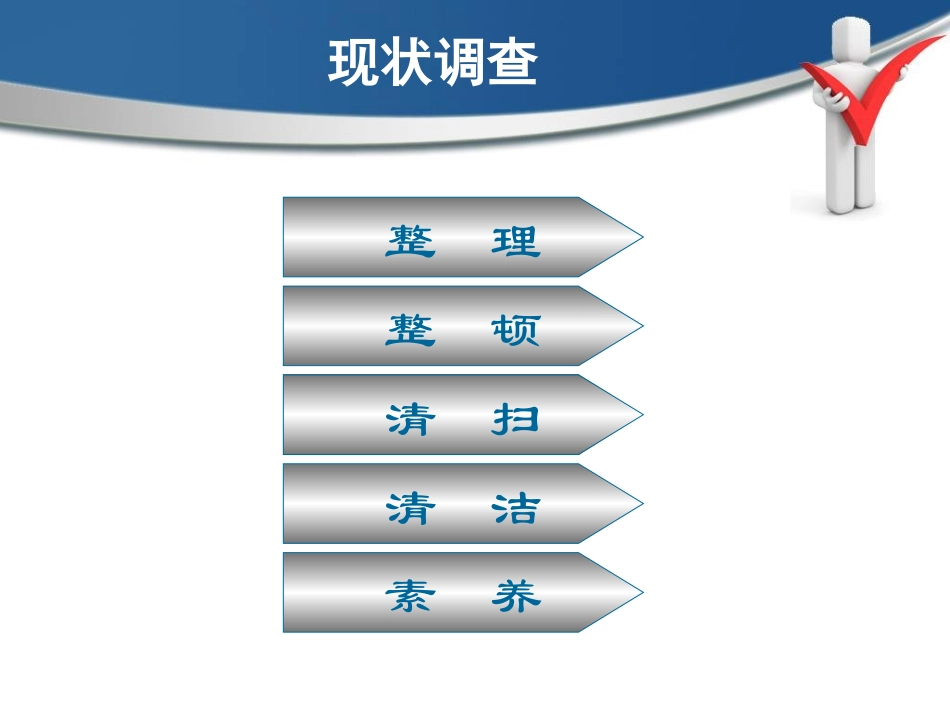 现状调查

整　理

整　顿

清　扫

清　洁

素　养